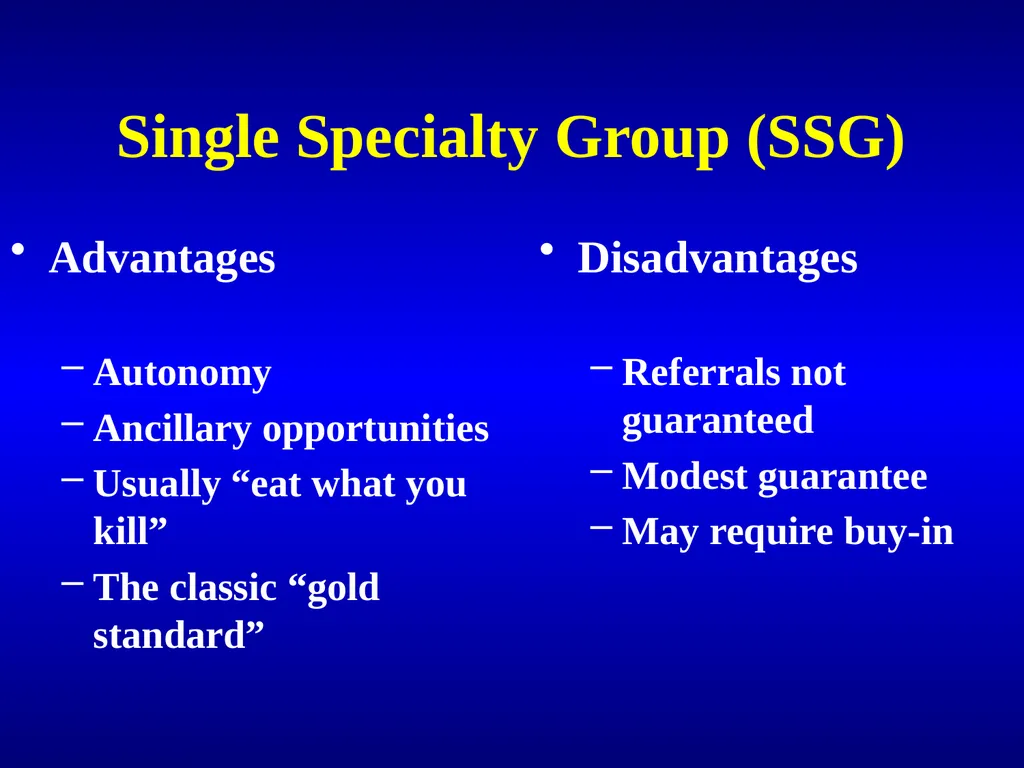 Single Specialty Group (SSG)

• Advantages

– Autonomy
– Ancillary opportunities
– Usually “eat what you kill”
– The classic “gold standard”

• Disadvantages

– Referrals not guaranteed
– Modest guarantee
– May require buy-in